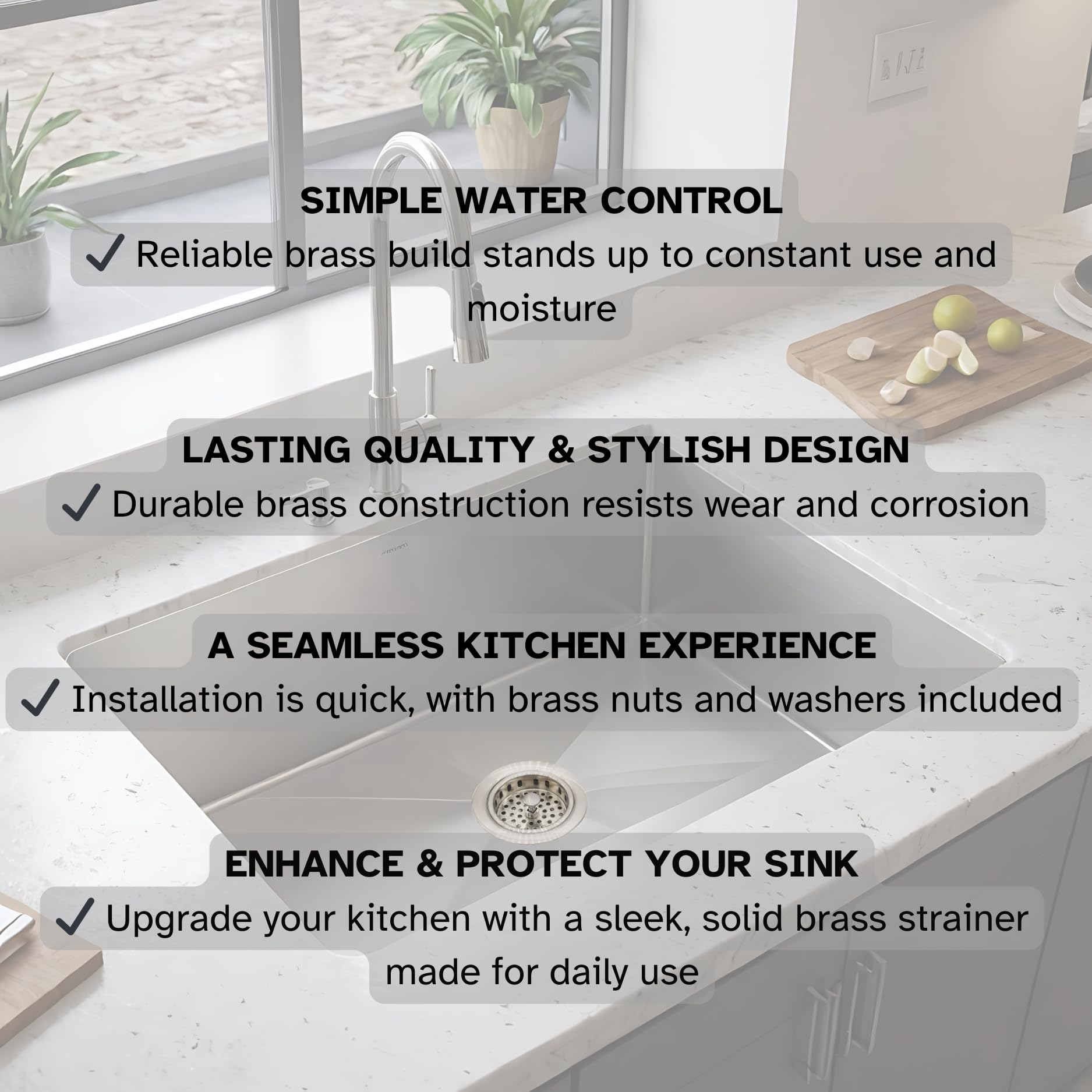 SIMPLE WATER CONTROL
✓ Reliable brass build stands up to constant use and moisture

LASTING QUALITY & STYLISH DESIGN
✓ Durable brass construction resists wear and corrosion

A SEAMLESS KITCHEN EXPERIENCE
✓ Installation is quick, with brass nuts and washers included

ENHANCE & PROTECT YOUR SINK
✓ Upgrade your kitchen with a sleek, solid brass strainer made for daily use